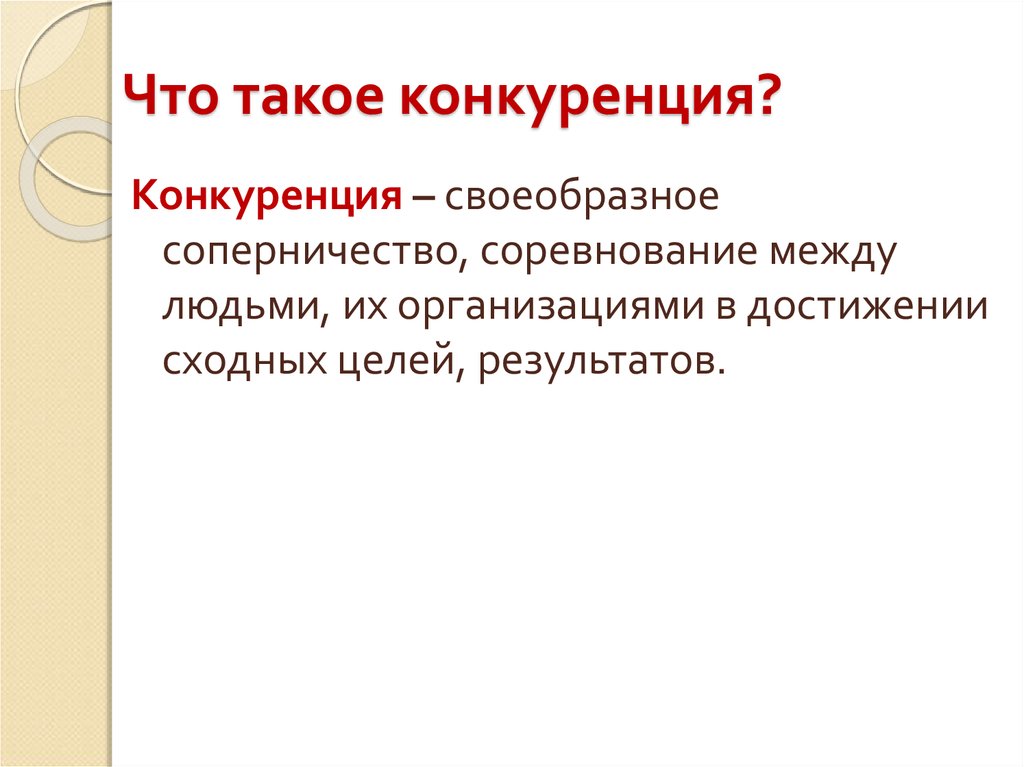 Что такое конкуренция?

Конкуренция – своеобразное соперничество, соревнование между людьми, их организациями в достижении сходных целей, результатов.